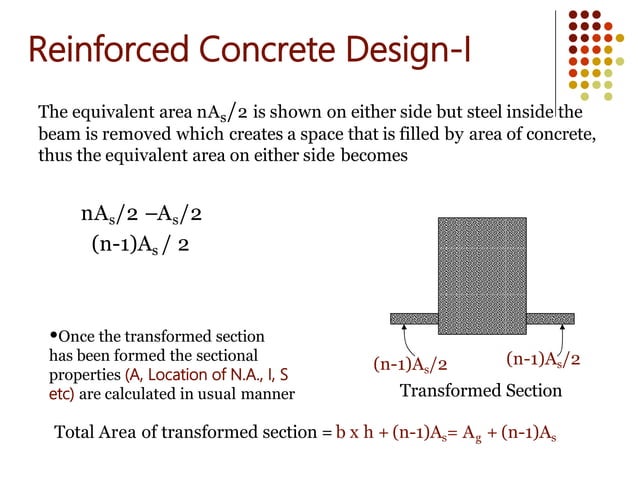 Reinforced Concrete Design-I

The equivalent area $nA_s/2$ is shown on either side but steel inside the beam is removed which creates a space that is filled by area of concrete, thus the equivalent area on either side becomes

$nA_s/2 - A_s/2$
$(n-1)A_s / 2$

•Once the transformed section has been formed the sectional properties (A, Location of N.A., I, S etc) are calculated in usual manner

$(n-1)A_s/2$
$(n-1)A_s/2$
Transformed Section

Total Area of transformed section = $b \times h + (n-1)A_s = A_g + (n-1)A_s$